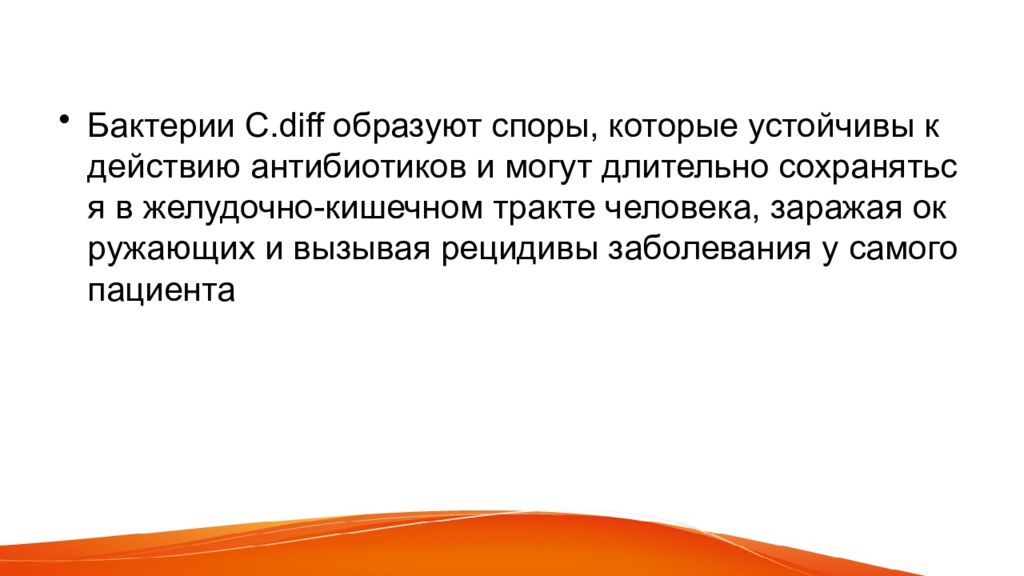 • Бактерии C.diff образуют споры, которые устойчивы к действию антибиотиков и могут длительно сохранятьс я в желудочно-кишечном тракте человека, заражая ок ружающих и вызывая рецидивы заболевания у самого пациента